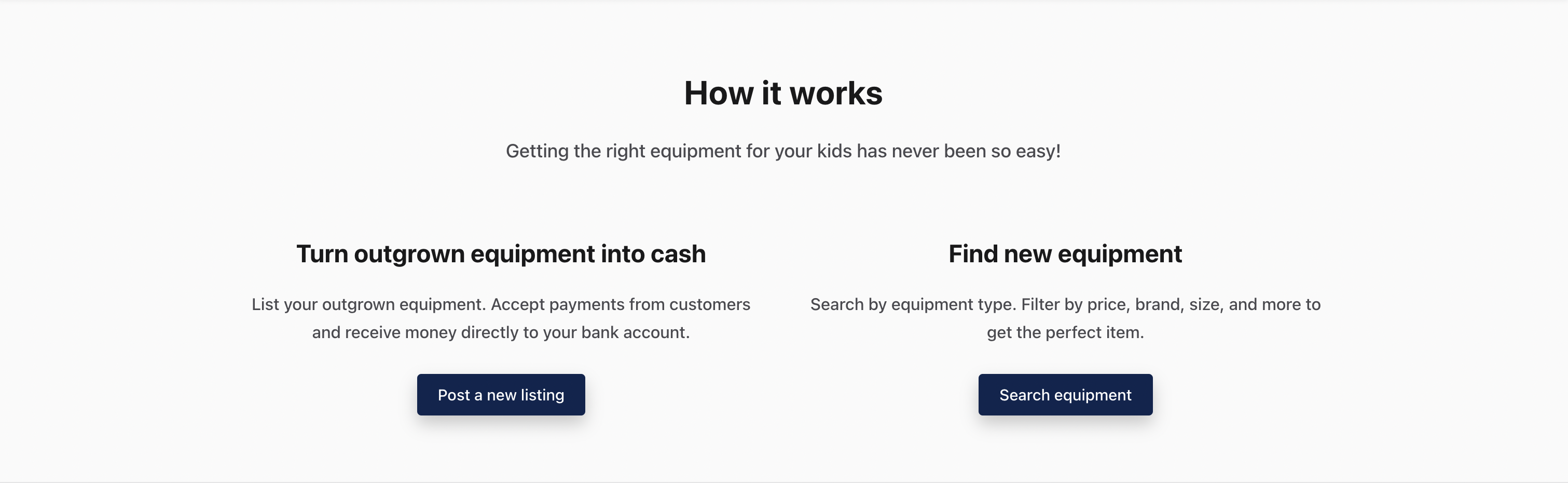 How it works

Getting the right equipment for your kids has never been so easy!

Turn outgrown equipment into cash

List your outgrown equipment. Accept payments from customers and receive money directly to your bank account.

Post a new listing

Find new equipment

Search by equipment type. Filter by price, brand, size, and more to get the perfect item.

Search equipment